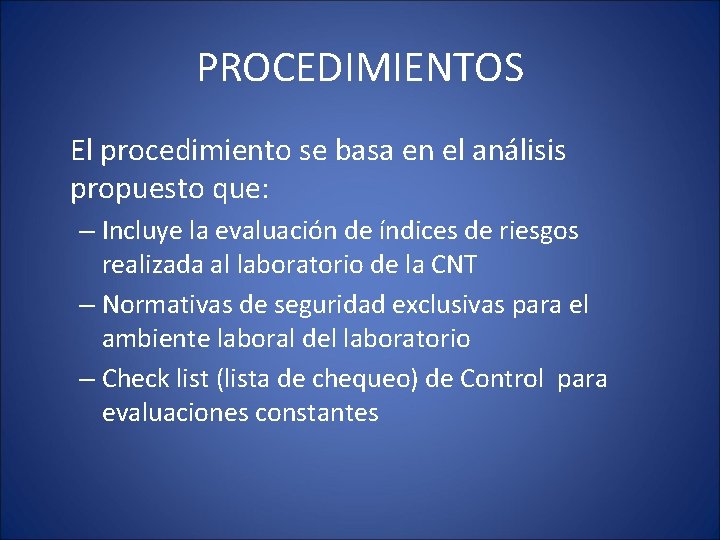 PROCEDIMIENTOS

El procedimiento se basa en el análisis propuesto que:

– Incluye la evaluación de índices de riesgos realizada al laboratorio de la CNT

– Normativas de seguridad exclusivas para el ambiente laboral del laboratorio

– Check list (lista de chequeo) de Control para evaluaciones constantes